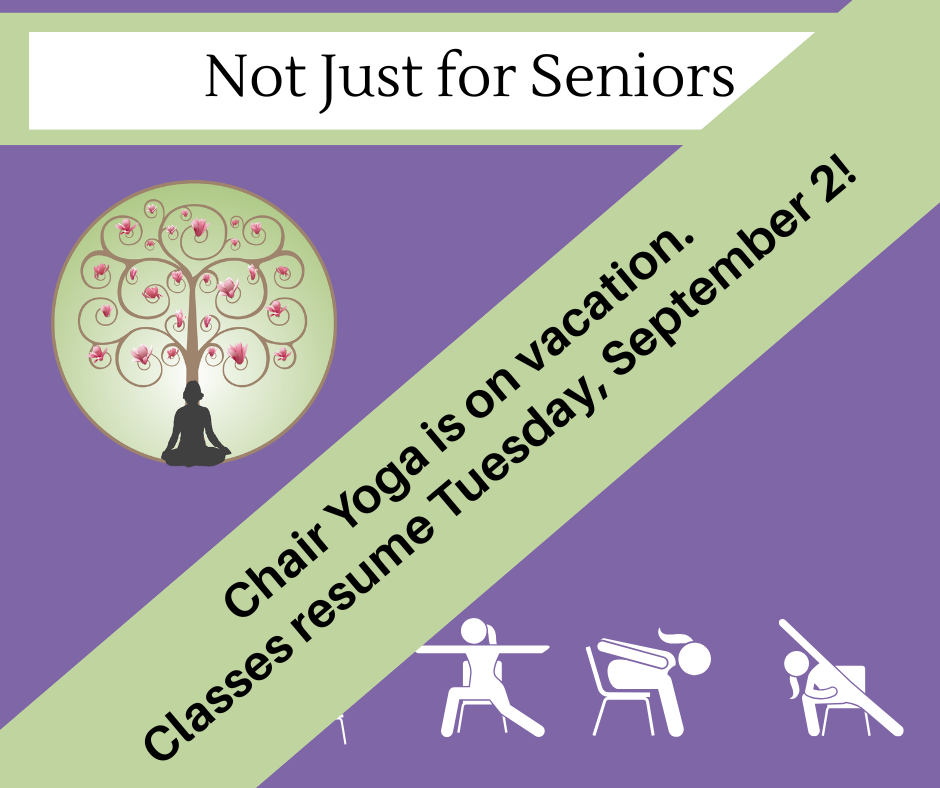 Not Just for Seniors

Chair Yoga is on vacation.
Classes resume Tuesday, September 2!